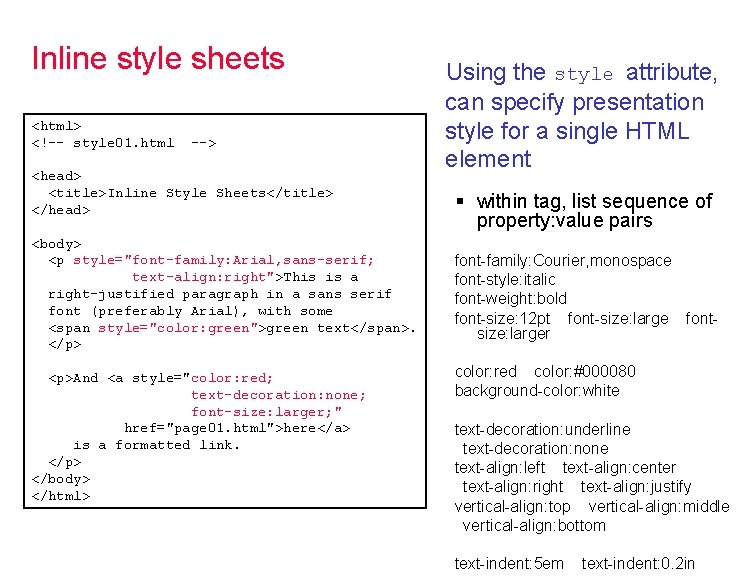 Inline style sheets

<html>
<!-- style01.html -->

<head>
<title>Inline Style Sheets</title>
</head>

<body>
<p style="font-family:Arial,sans-serif;
text-align:right">This is a
right-justified paragraph in a sans serif
font (preferably Arial), with some
<span style="color:green">green text</span>.
</p>

<p>And <a style="color:red;
text-decoration:none;
font-size:larger;"
href="page01.html">here</a>
is a formatted link.
</p>
</body>
</html>

Using the style attribute, can specify presentation style for a single HTML element

▪ within tag, list sequence of property:value pairs

font-family:Courier,monospace
font-style:italic
font-weight:bold
font-size:12pt font-size:large font-size:larger

color:red color:#000080
background-color:white

text-decoration:underline
text-decoration:none
text-align:left text-align:center
text-align:right text-align:justify
vertical-align:top vertical-align:middle
vertical-align:bottom

text-indent:5em text-indent:0.2in